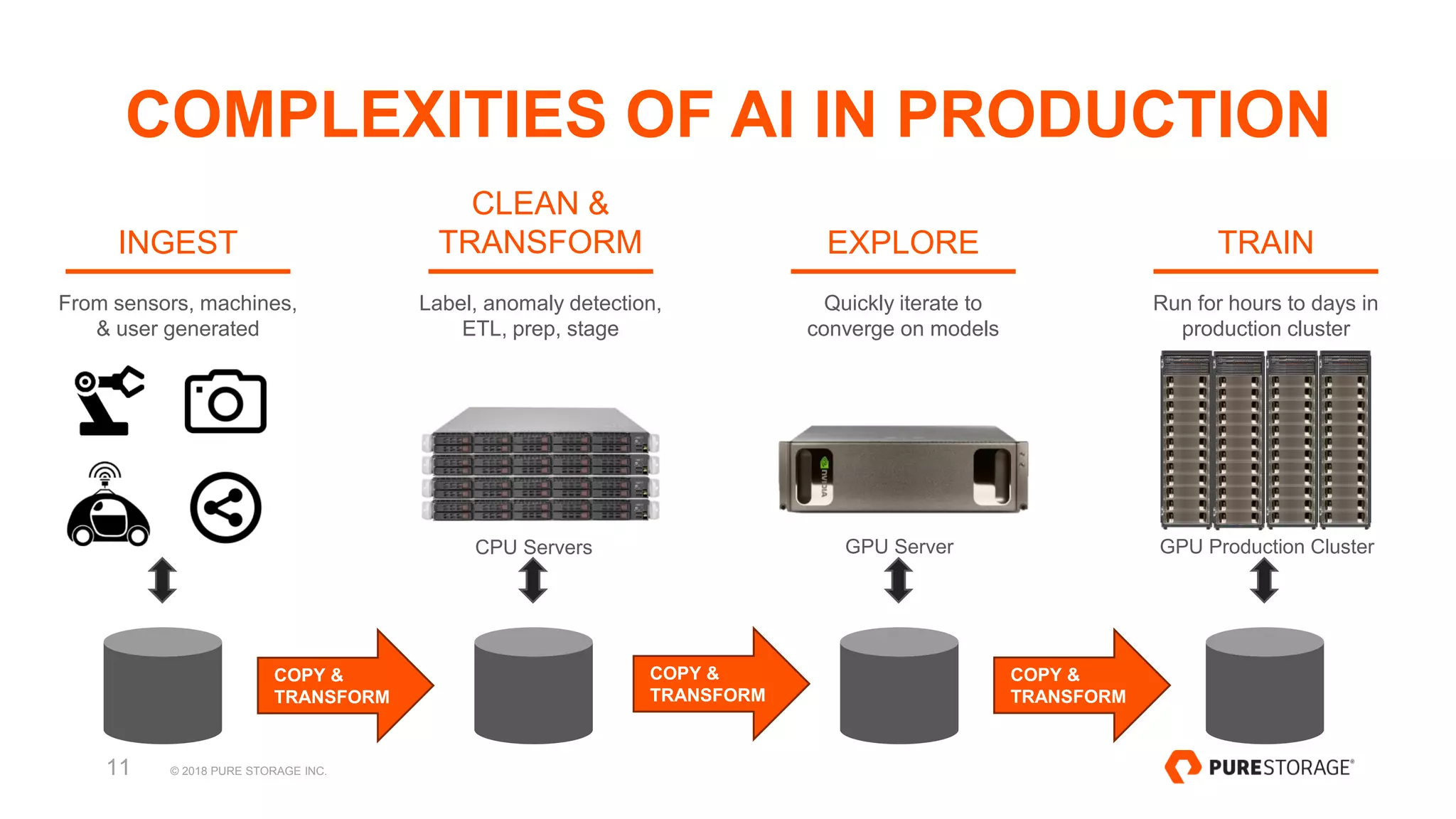 COMPLEXITIES OF AI IN PRODUCTION

INGEST

From sensors, machines, & user generated

CLEAN & TRANSFORM

Label, anomaly detection, ETL, prep, stage

CPU Servers

EXPLORE

Quickly iterate to converge on models

NVIDIA

GPU Server

TRAIN

Run for hours to days in production cluster

GPU Production Cluster

COPY & TRANSFORM

COPY & TRANSFORM

COPY & TRANSFORM

11

© 2018 PURE STORAGE INC.

PURESTORAGE®